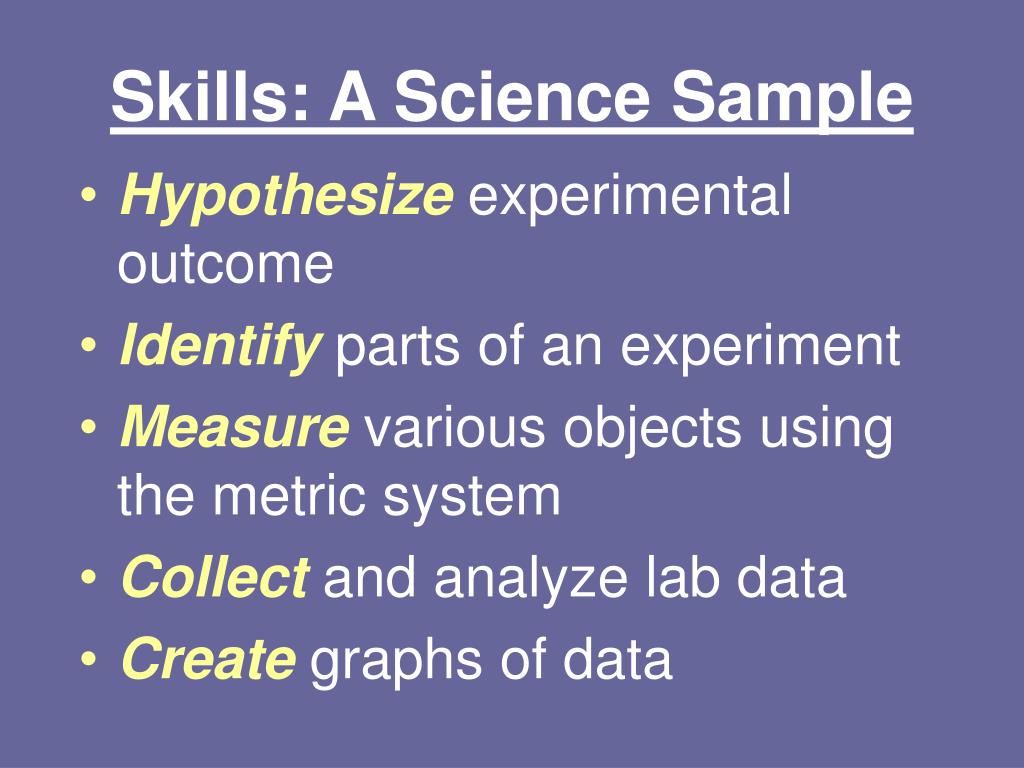 Skills: A Science Sample

• Hypothesize experimental outcome
• Identify parts of an experiment
• Measure various objects using the metric system
• Collect and analyze lab data
• Create graphs of data